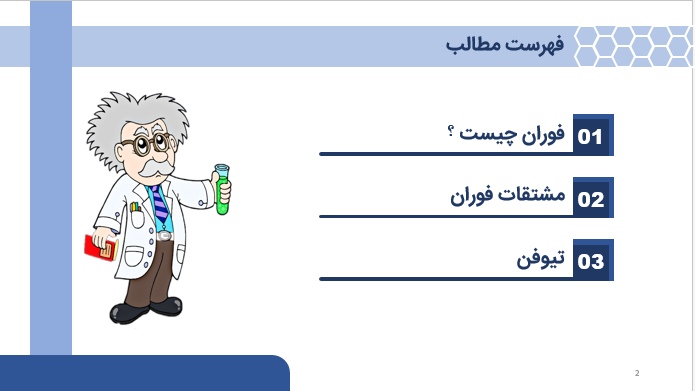 فهرست مطالب

01 فوران چیست ؟

02 مشتقات فوران

03 تیوفن

2